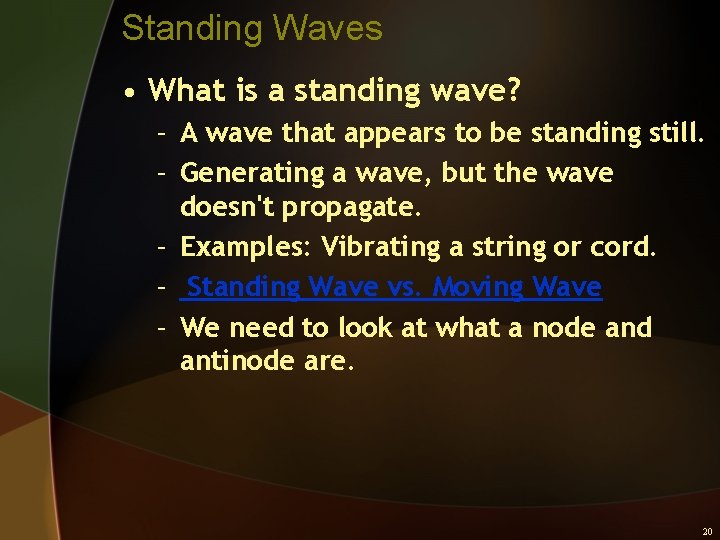 Standing Waves

• What is a standing wave?
  – A wave that appears to be standing still.
  – Generating a wave, but the wave doesn't propagate.
  – Examples: Vibrating a string or cord.
  – Standing Wave vs. Moving Wave
  – We need to look at what a node and antinode are.

20